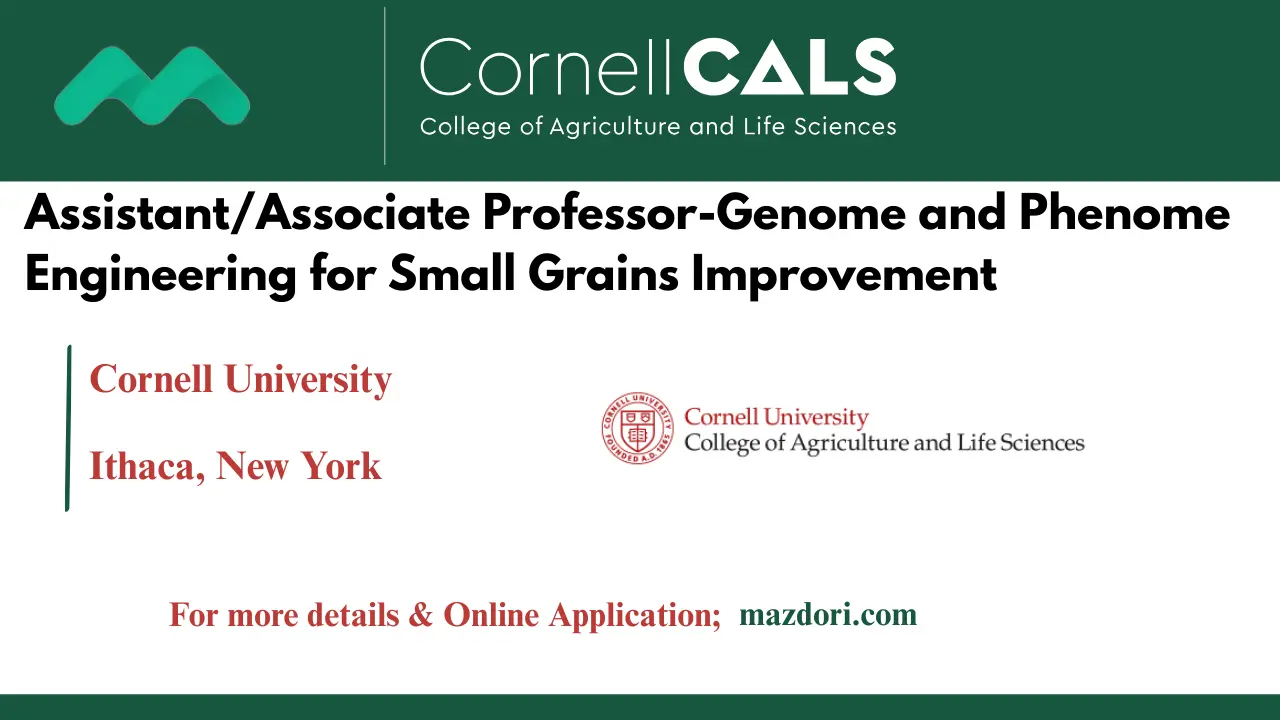 CornellCALS
College of Agriculture and Life Sciences

Assistant/Associate Professor-Genome and Phenome Engineering for Small Grains Improvement

Cornell University

Ithaca, New York

CORNELL UNIVERSITY FOUNDED A.D. 1865

Cornell University
College of Agriculture and Life Sciences

For more details & Online Application; mazdori.com